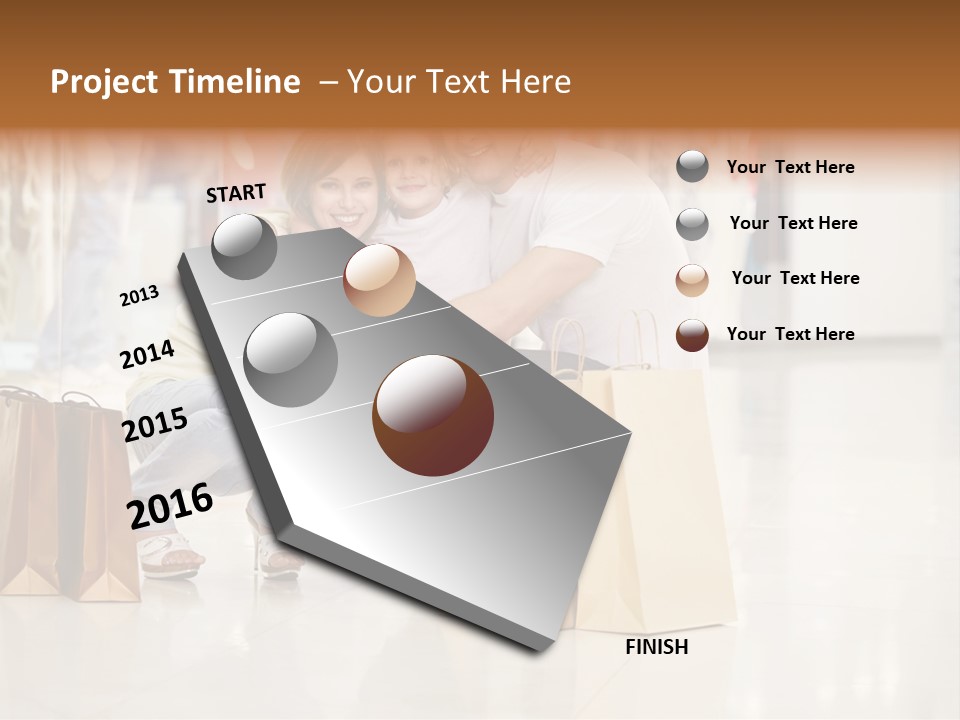 Project Timeline – Your Text Here

START

2013

2014

2015

2016

FINISH

Your Text Here

Your Text Here

Your Text Here

Your Text Here